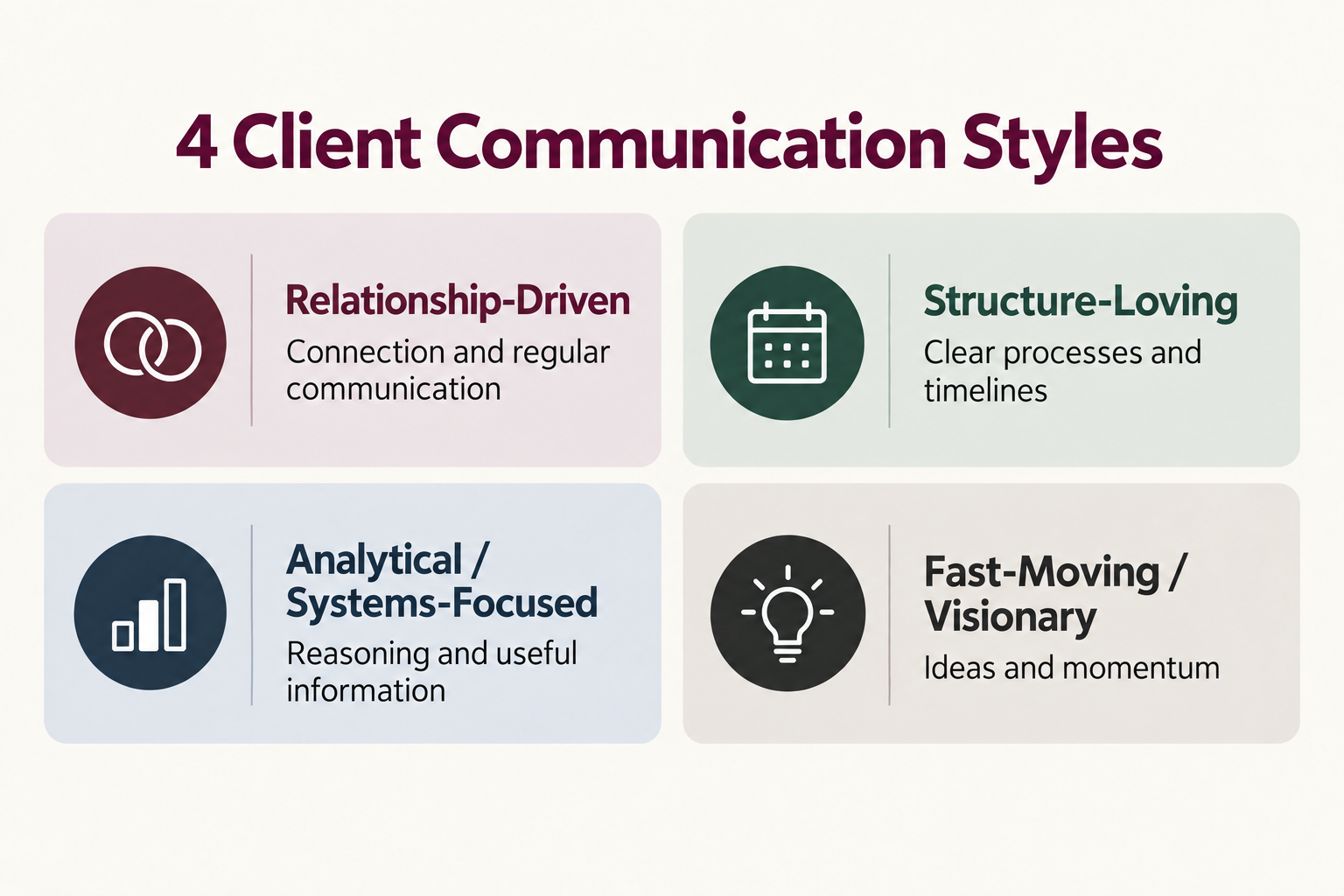 4 Client Communication Styles

Relationship-Driven
Connection and regular communication

Structure-Loving
Clear processes and timelines

Analytical / Systems-Focused
Reasoning and useful information

Fast-Moving / Visionary
Ideas and momentum